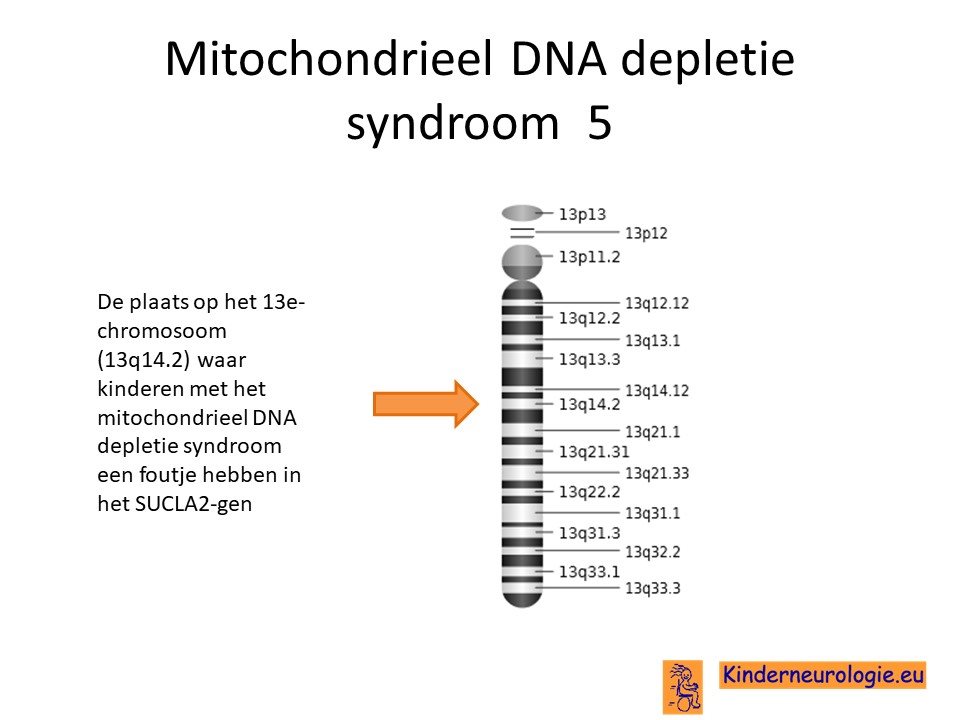 Mitochondrieel DNA depletie syndroom 5

De plaats op het 13e-chromosoom (13q14.2) waar kinderen met het mitochondrieel DNA depletie syndroom een foutje hebben in het SUCLA2-gen

13p13
13p12
13p11.2
13q12.12
13q12.2
13q13.1
13q13.3
13q14.12
13q14.2
13q21.1
13q21.31
13q21.33
13q22.2
13q31.1
13q31.3
13q32.2
13q33.1
13q33.3

Kinderneurologie.eu